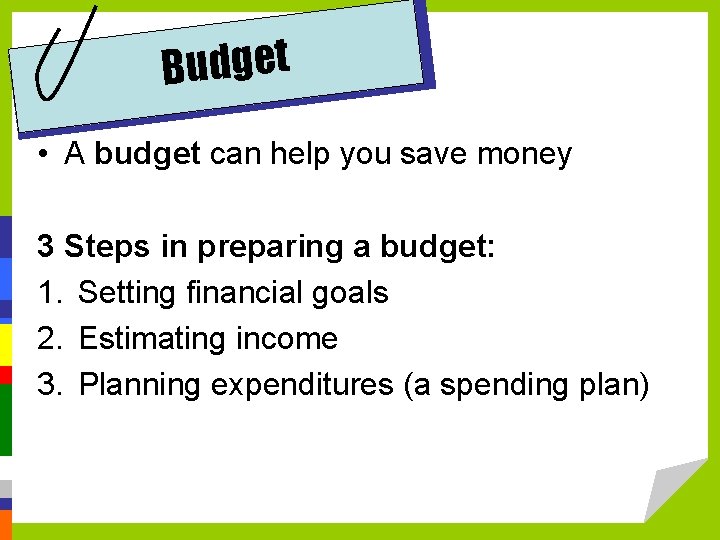 Budget

• A budget can help you save money

3 Steps in preparing a budget:

1. Setting financial goals
2. Estimating income
3. Planning expenditures (a spending plan)